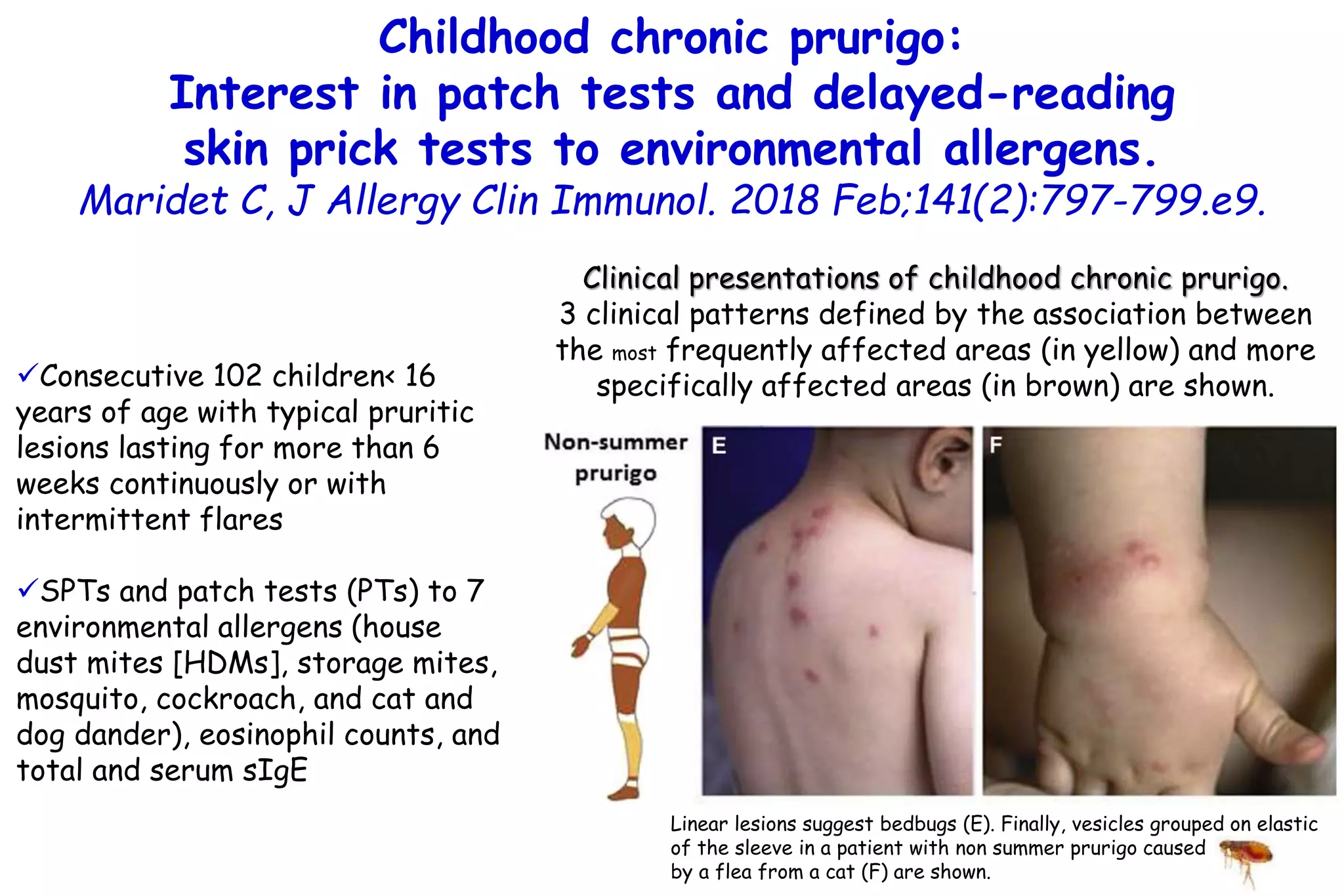 Childhood chronic prurigo:
Interest in patch tests and delayed-reading skin prick tests to environmental allergens.
Maridet C, J Allergy Clin Immunol. 2018 Feb;141(2):797-799.e9.

✓Consecutive 102 children< 16 years of age with typical pruritic lesions lasting for more than 6 weeks continuously or with intermittent flares

✓SPTs and patch tests (PTs) to 7 environmental allergens (house dust mites [HDMs], storage mites, mosquito, cockroach, and cat and dog dander), eosinophil counts, and total and serum sIgE

Clinical presentations of childhood chronic prurigo.
3 clinical patterns defined by the association between the most frequently affected areas (in yellow) and more specifically affected areas (in brown) are shown.

Non-summer prurigo

E

F

Linear lesions suggest bedbugs (E). Finally, vesicles grouped on elastic of the sleeve in a patient with non summer prurigo caused by a flea from a cat (F) are shown.